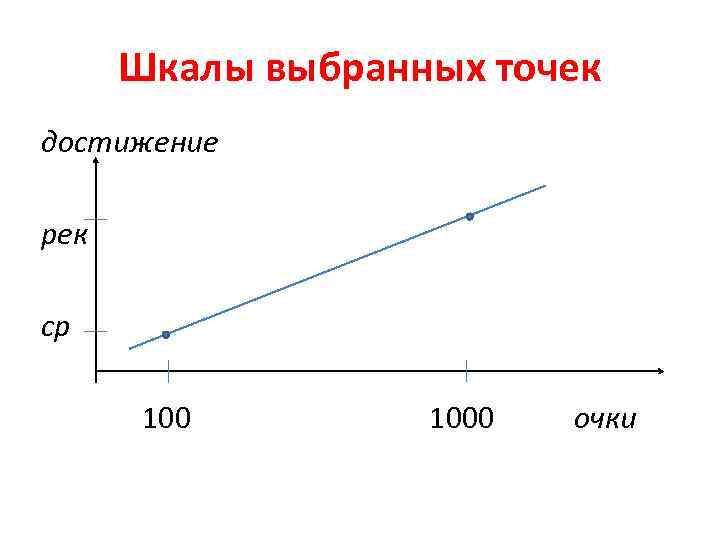 Шкалы выбранных точек

достижение

рек

ср

100

1000

очки